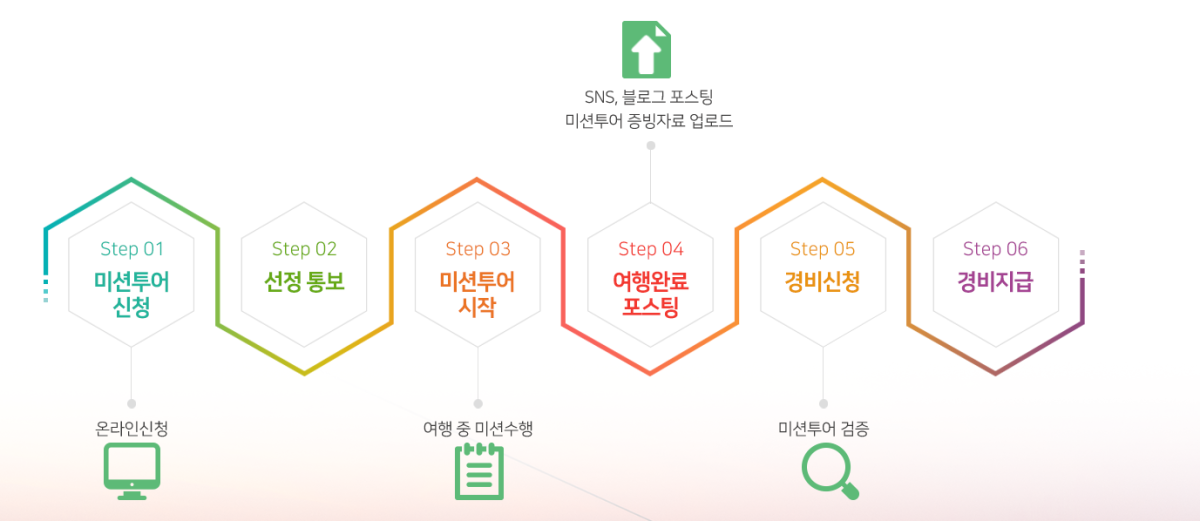 SNS, 블로그 포스팅
미션투어 증빙자료 업로드

Step 01
미션투어
신청

Step 02
선정 통보

Step 03
미션투어
시작

Step 04
여행완료
포스팅

Step 05
경비신청

Step 06
경비지급

온라인신청

여행 중 미션수행

미션투어 검증